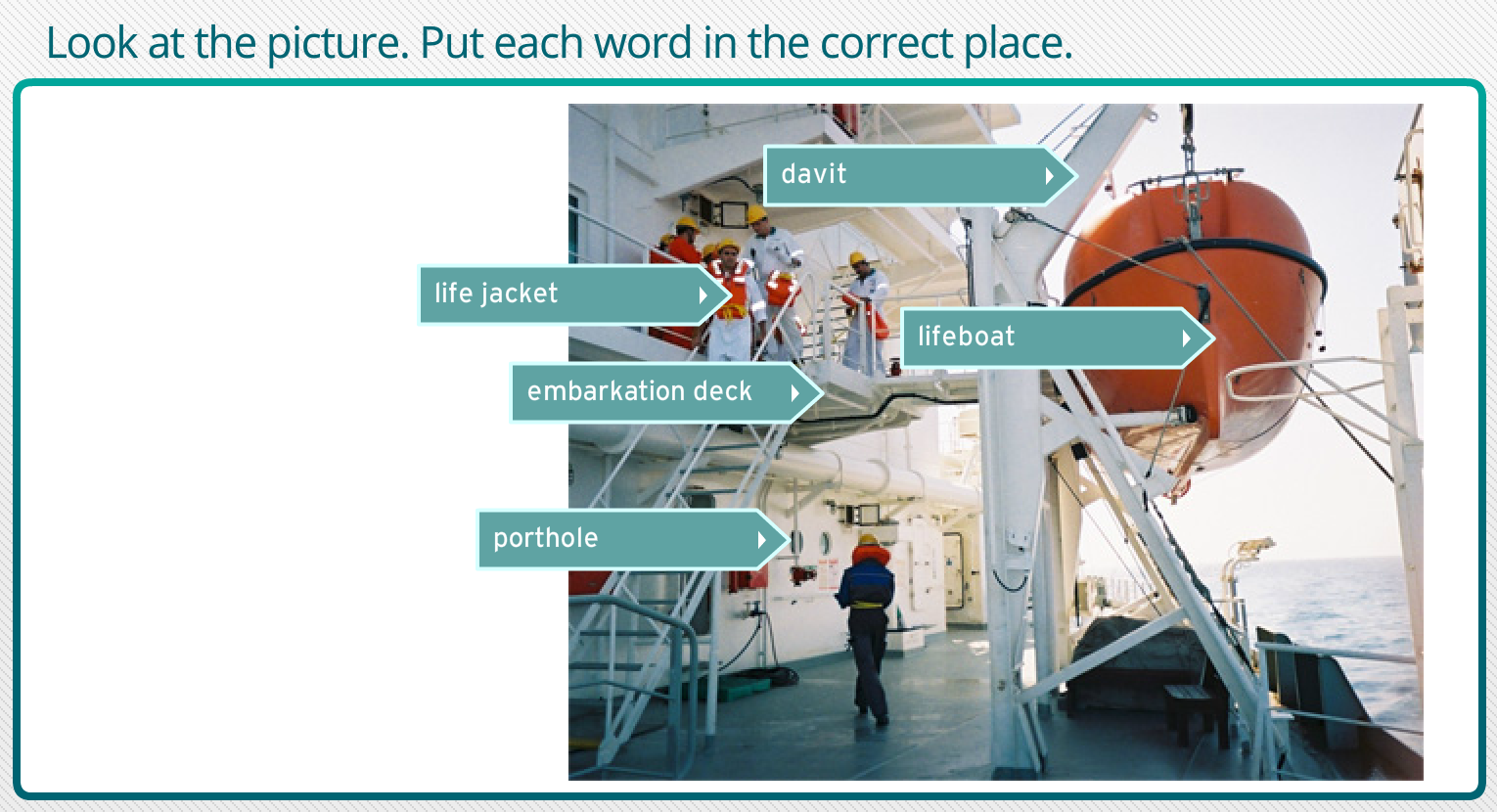 Look at the picture. Put each word in the correct place.

davit

life jacket

lifeboat

embarkation deck

porthole